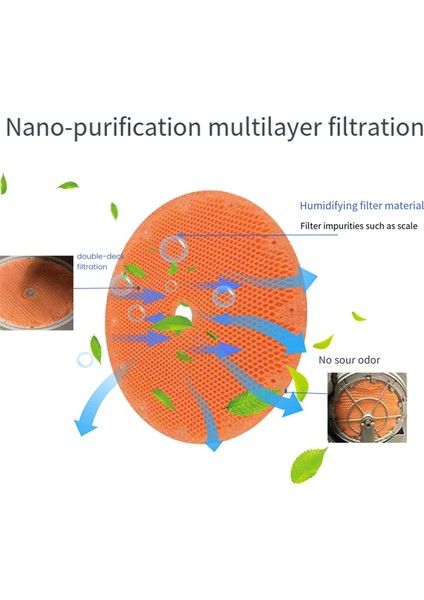 Nano-purification multilayer filtration

Humidifying filter material

Filter impurities such as scale

double-deck filtration

No sour odor